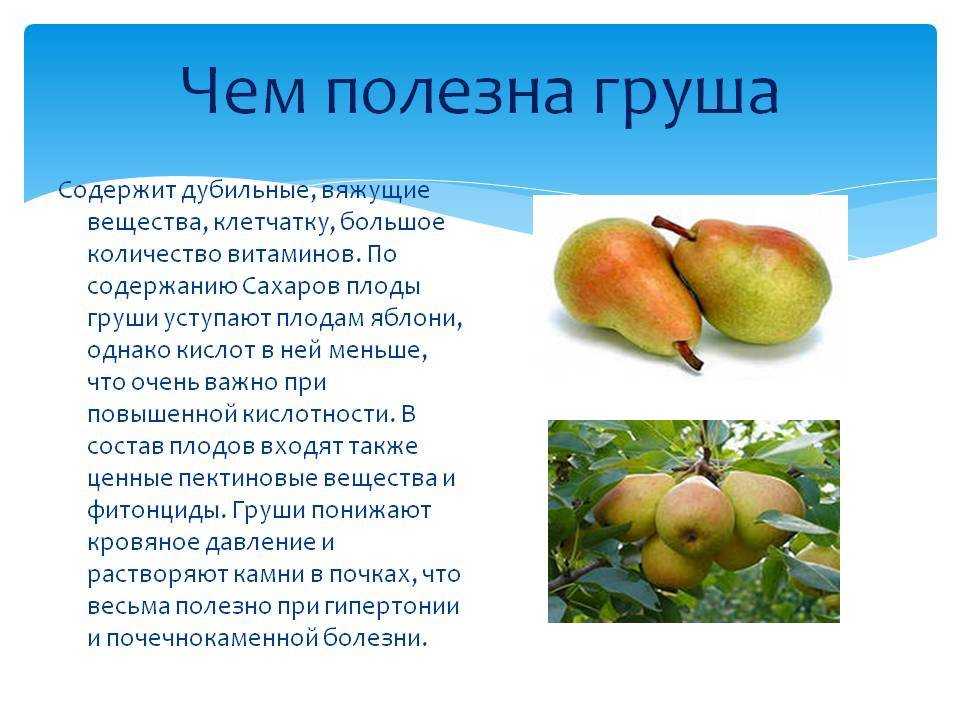 Чем полезна груша

Содержит дубильные, вяжущие вещества, клетчатку, большое количество витаминов. По содержанию Сахаров плоды груши уступают плодам яблони, однако кислот в ней меньше, что очень важно при повышенной кислотности. В состав плодов входят также ценные пектиновые вещества и фитонциды. Груши понижают кровяное давление и растворяют камни в почках, что весьма полезно при гипертонии и почечнокаменной болезни.